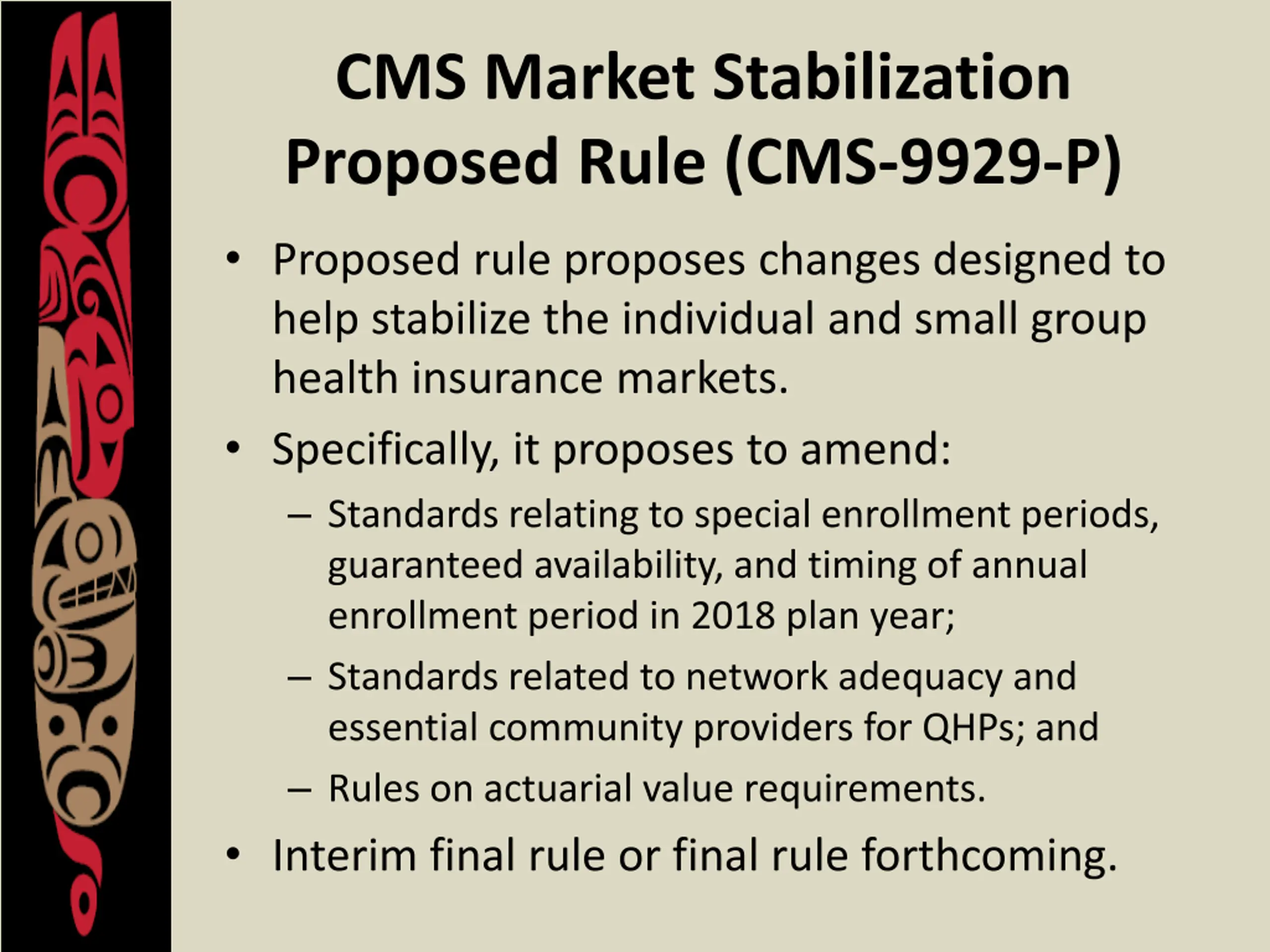 CMS Market Stabilization Proposed Rule (CMS-9929-P)

• Proposed rule proposes changes designed to help stabilize the individual and small group health insurance markets.

• Specifically, it proposes to amend:

– Standards relating to special enrollment periods, guaranteed availability, and timing of annual enrollment period in 2018 plan year;

– Standards related to network adequacy and essential community providers for QHPs; and

– Rules on actuarial value requirements.

• Interim final rule or final rule forthcoming.